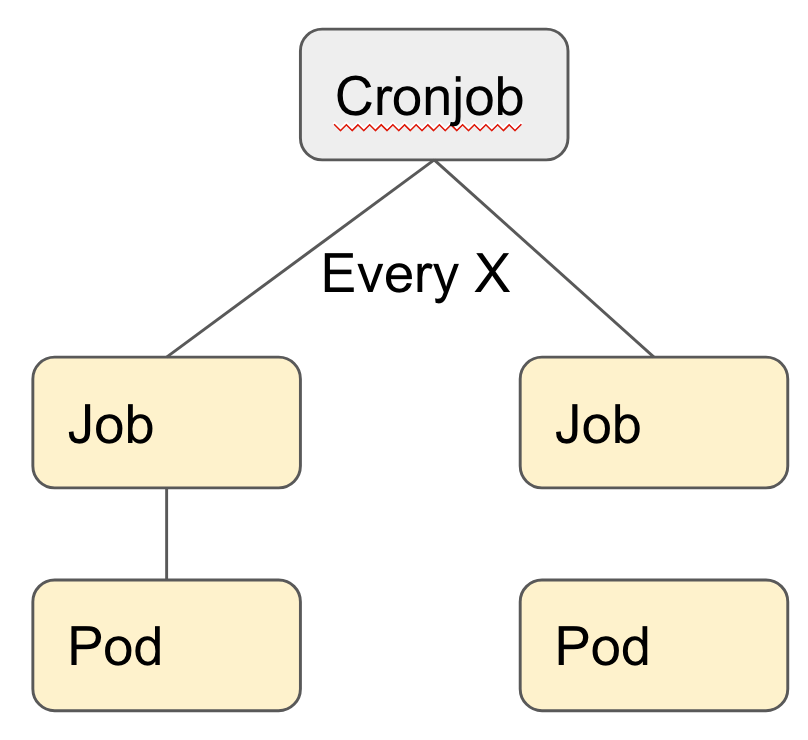 Cronjob

Every X

Job

Job

Pod

Pod